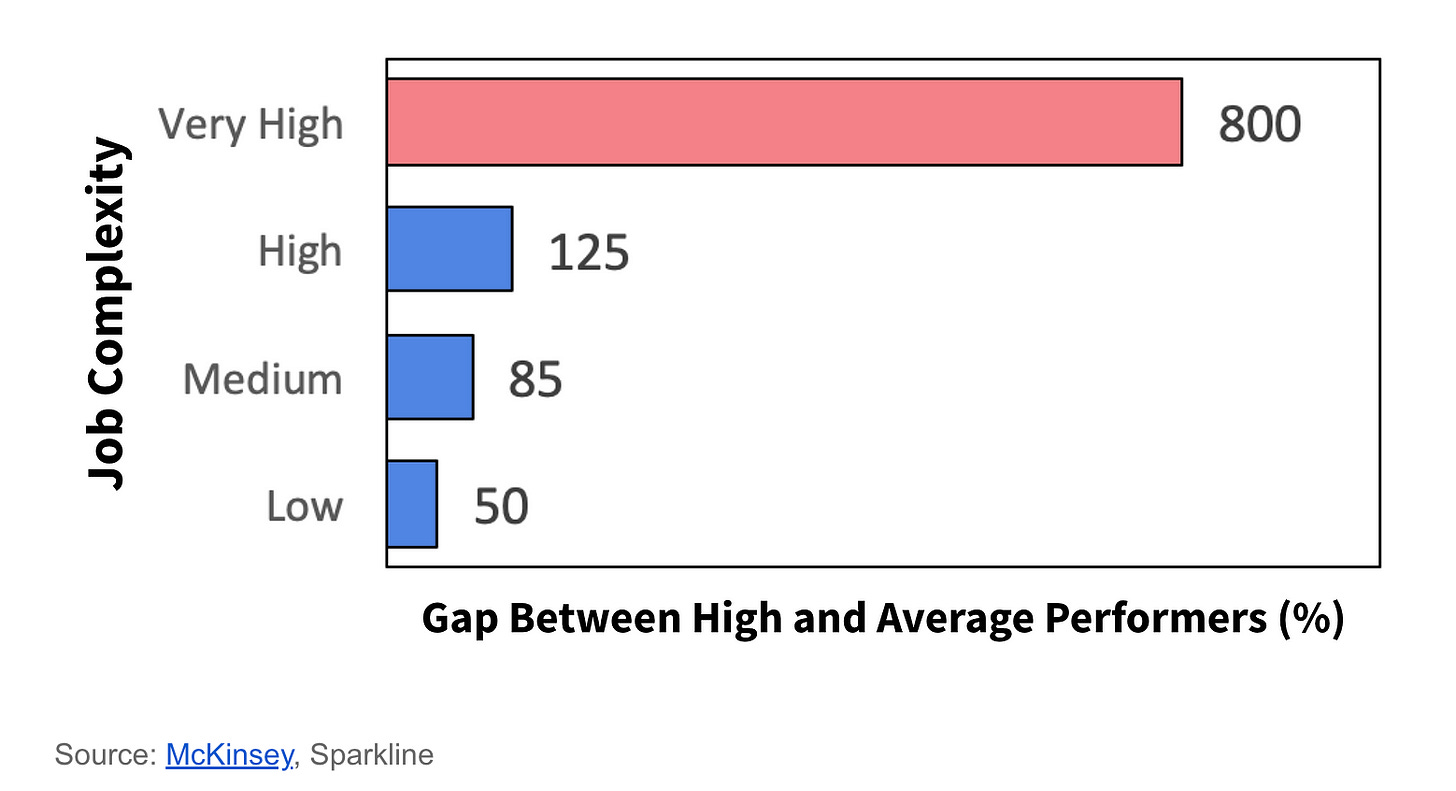 Job Complexity

Very High 800
High 125
Medium 85
Low 50

Gap Between High and Average Performers (%)

Source: McKinsey, Sparkline